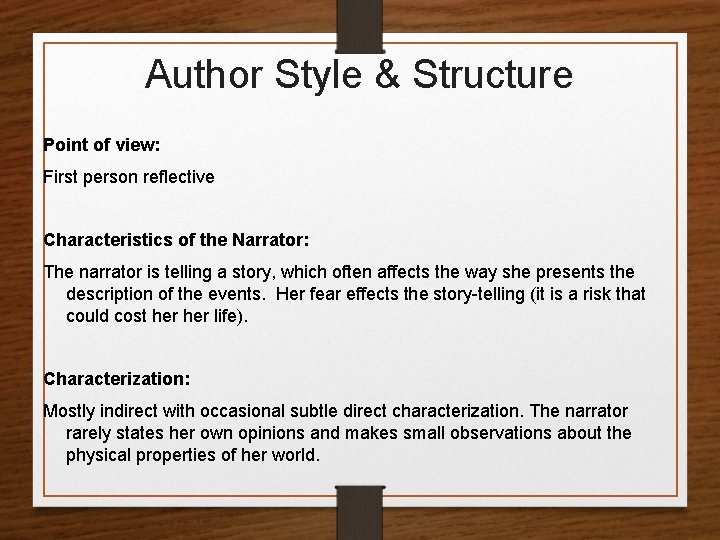 Author Style & Structure

Point of view:

First person reflective

Characteristics of the Narrator:

The narrator is telling a story, which often affects the way she presents the description of the events. Her fear effects the story-telling (it is a risk that could cost her her life).

Characterization:

Mostly indirect with occasional subtle direct characterization. The narrator rarely states her own opinions and makes small observations about the physical properties of her world.